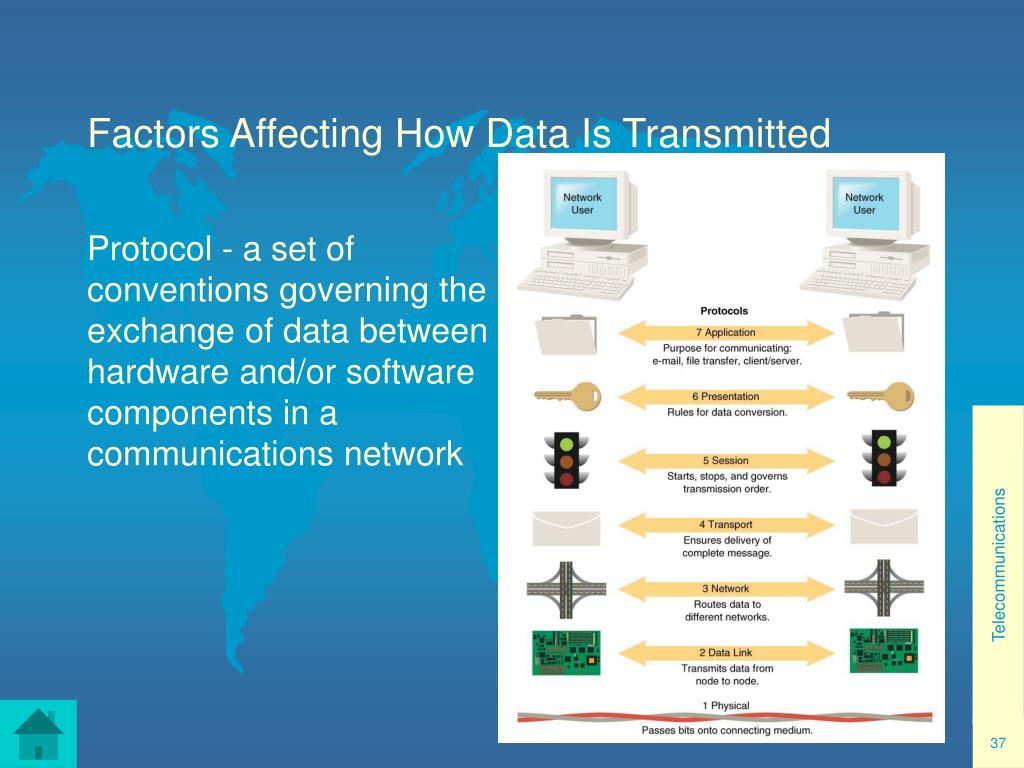 Factors Affecting How Data Is Transmitted

Protocol - a set of conventions governing the exchange of data between hardware and/or software components in a communications network

Network User

Network User

Protocols

7 Application
Purpose for communicating: e-mail, file transfer, client/server.

6 Presentation
Rules for data conversion.

5 Session
Starts, stops, and governs transmission order.

4 Transport
Ensures delivery of complete message.

3 Network
Routes data to different networks.

2 Data Link
Transmits data from node to node.

1 Physical
Passes bits onto connecting medium.

Telecommunications

37